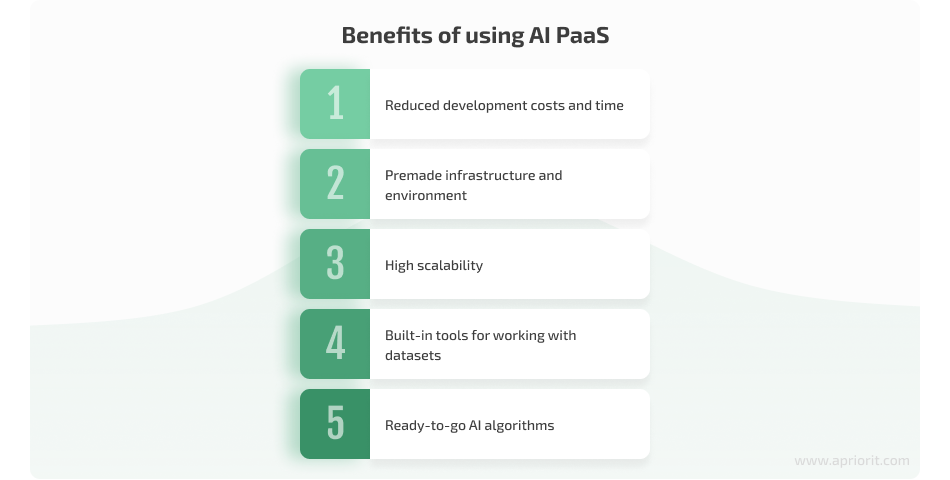 Benefits of using AI PaaS

1 Reduced development costs and time

2 Premade infrastructure and environment

3 High scalability

4 Built-in tools for working with datasets

5 Ready-to-go AI algorithms

www.apriorit.com